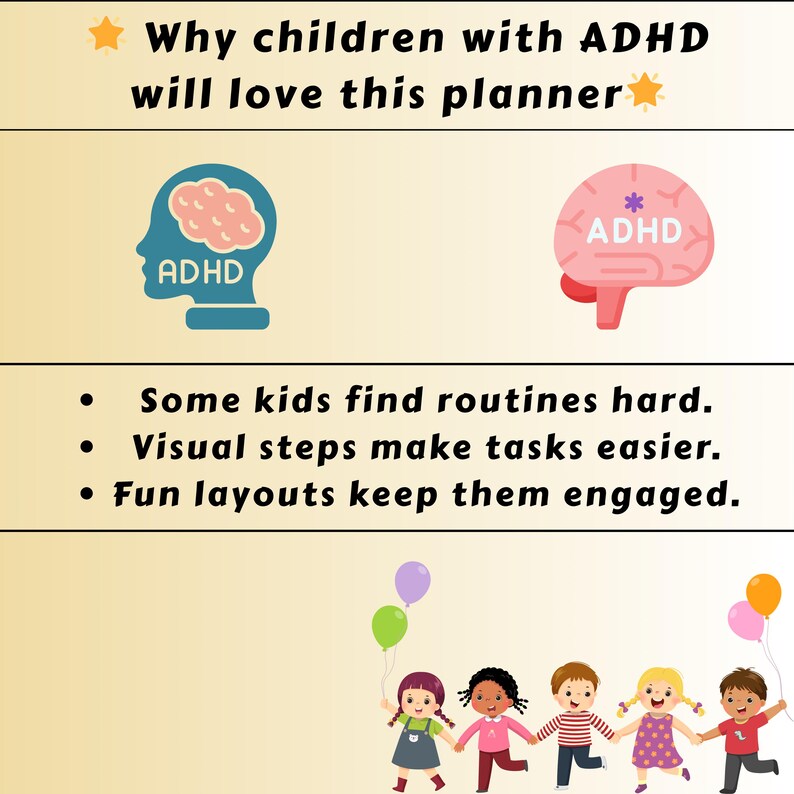 Why children with ADHD will love this planner

ADHD

ADHD

• Some kids find routines hard.
• Visual steps make tasks easier.
• Fun layouts keep them engaged.